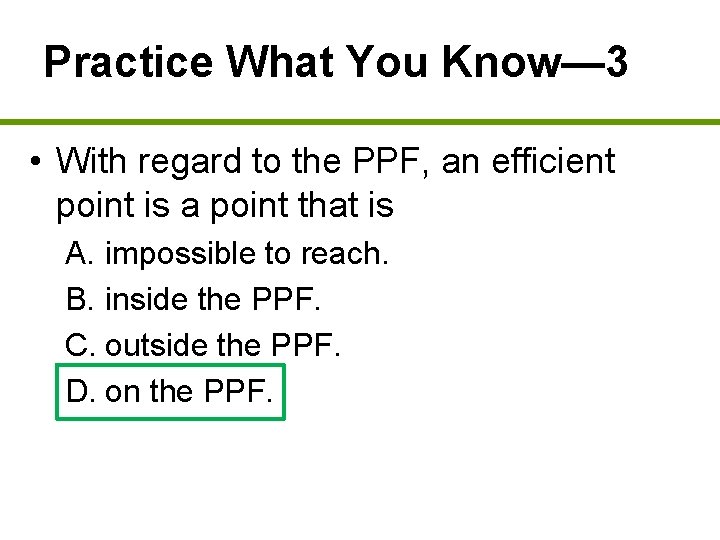 Practice What You Know—3

• With regard to the PPF, an efficient point is a point that is

A. impossible to reach.

B. inside the PPF.

C. outside the PPF.

D. on the PPF.